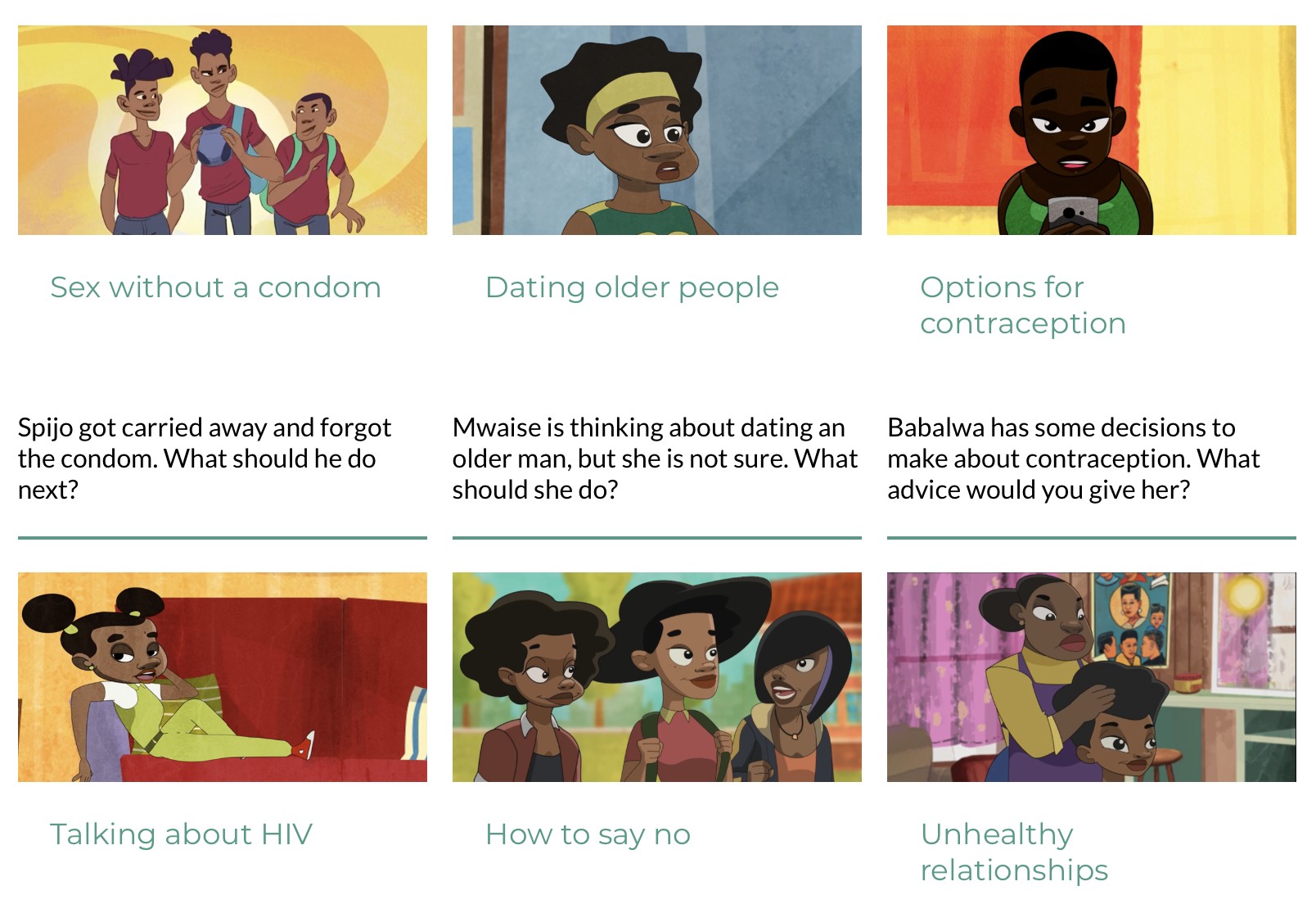 Sex without a condom

Spijo got carried away and forgot the condom. What should he do next?

Dating older people

Mwaise is thinking about dating an older man, but she is not sure. What should she do?

Options for contraception

Babalwa has some decisions to make about contraception. What advice would you give her?

Talking about HIV

How to say no

Unhealthy relationships